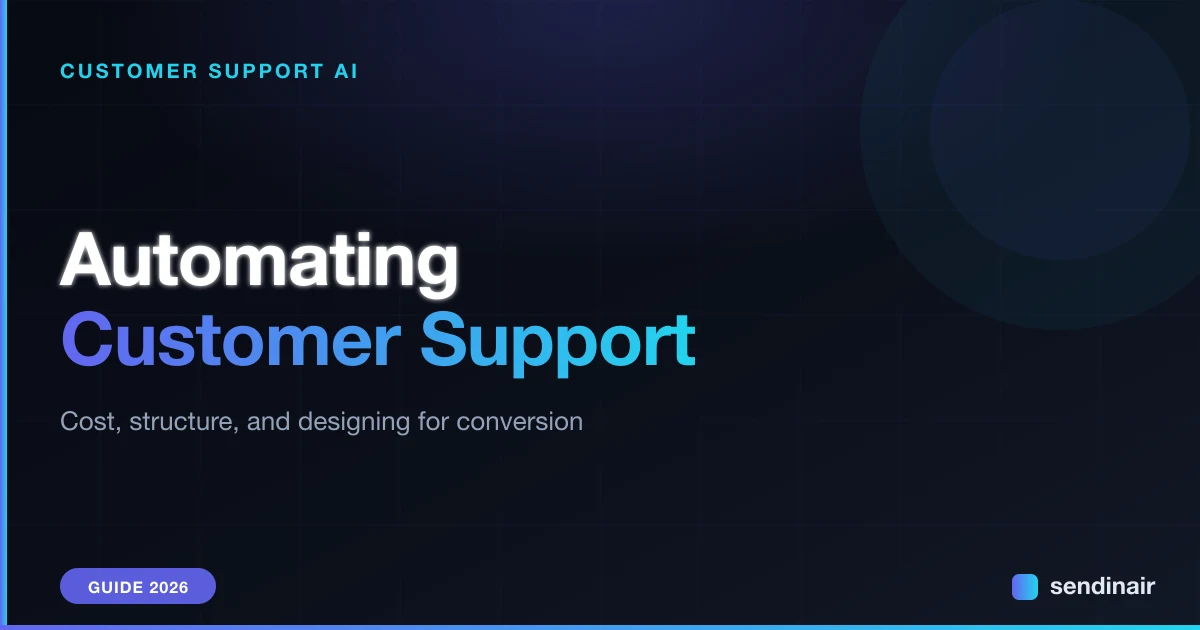 CUSTOMER SUPPORT AI

Automating
Customer Support

Cost, structure, and designing for conversion

GUIDE 2026

sendinair